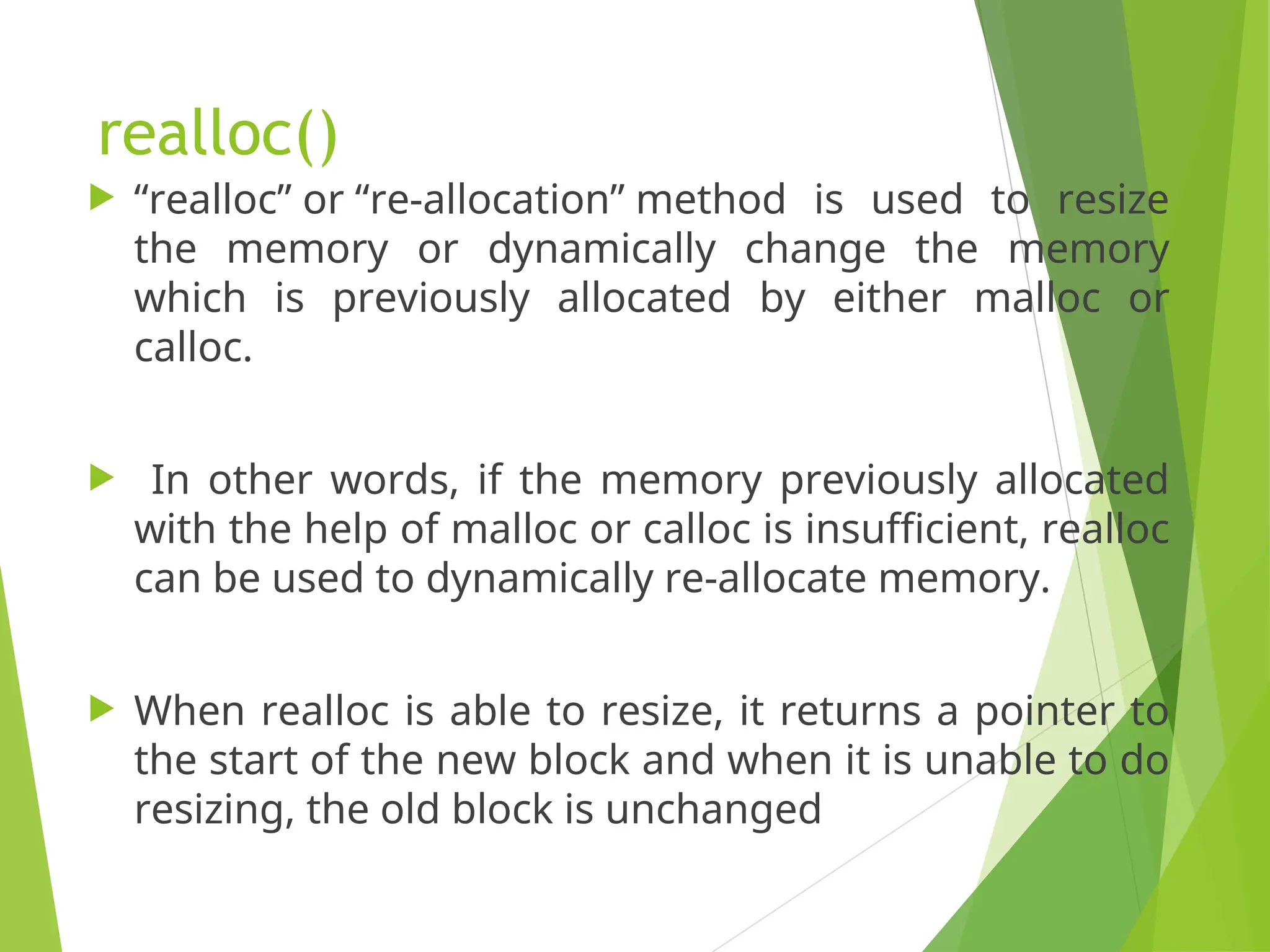 realloc()

“realloc” or “re-allocation” method is used to resize the memory or dynamically change the memory which is previously allocated by either malloc or calloc.

In other words, if the memory previously allocated with the help of malloc or calloc is insufficient, realloc can be used to dynamically re-allocate memory.

When realloc is able to resize, it returns a pointer to the start of the new block and when it is unable to do resizing, the old block is unchanged